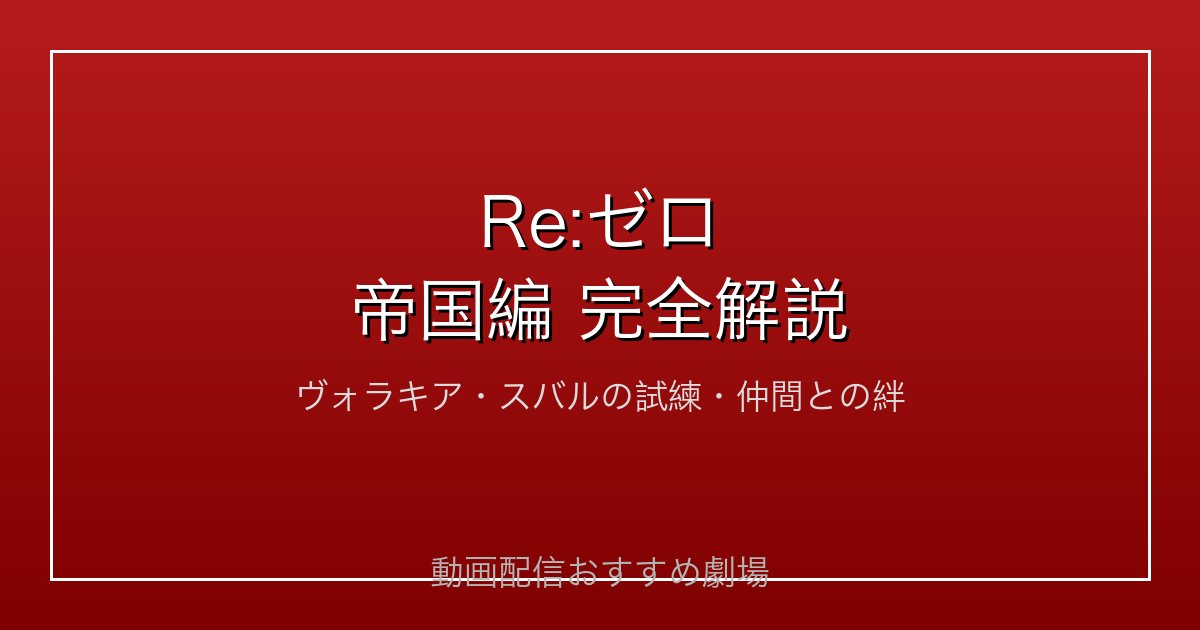 Re:ゼロ
帝国編 完全解説

ヴォラキア・スバルの試練・仲間との絆

動画配信おすすめ劇場